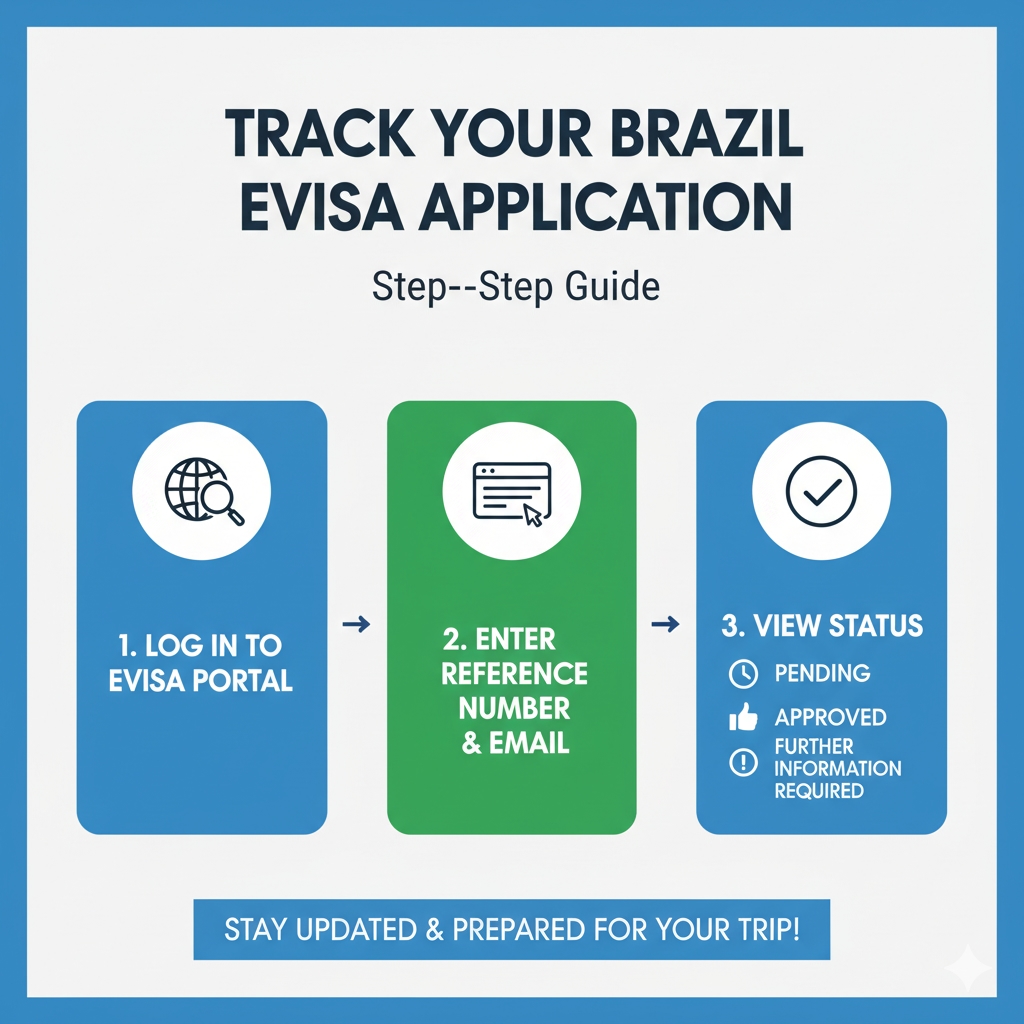 TRACK YOUR BRAZIL EVISA APPLICATION

Step--Step Guide

1. LOG IN TO EVISA PORTAL

2. ENTER REFERENCE NUMBER & EMAIL

3. VIEW STATUS

PENDING

APPROVED

FURTHER INFORMATION REQUIRED

STAY UPDATED & PREPARED FOR YOUR TRIP!